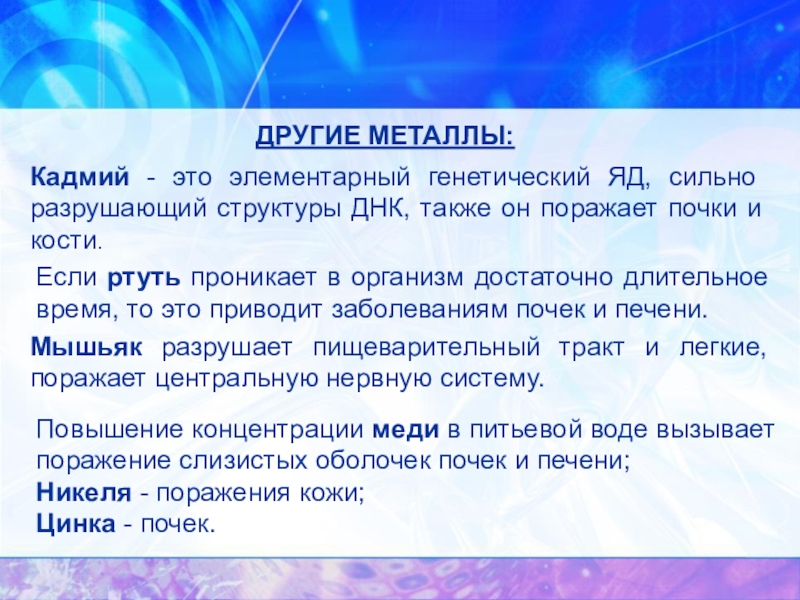 ДРУГИЕ МЕТАЛЛЫ:

Кадмий - это элементарный генетический ЯД, сильно разрушающий структуры ДНК, также он поражает почки и кости.

Если ртуть проникает в организм достаточно длительное время, то это приводит заболеваниям почек и печени.

Мышьяк разрушает пищеварительный тракт и легкие, поражает центральную нервную систему.

Повышение концентрации меди в питьевой воде вызывает поражение слизистых оболочек почек и печени;
Никеля - поражения кожи;
Цинка - почек.